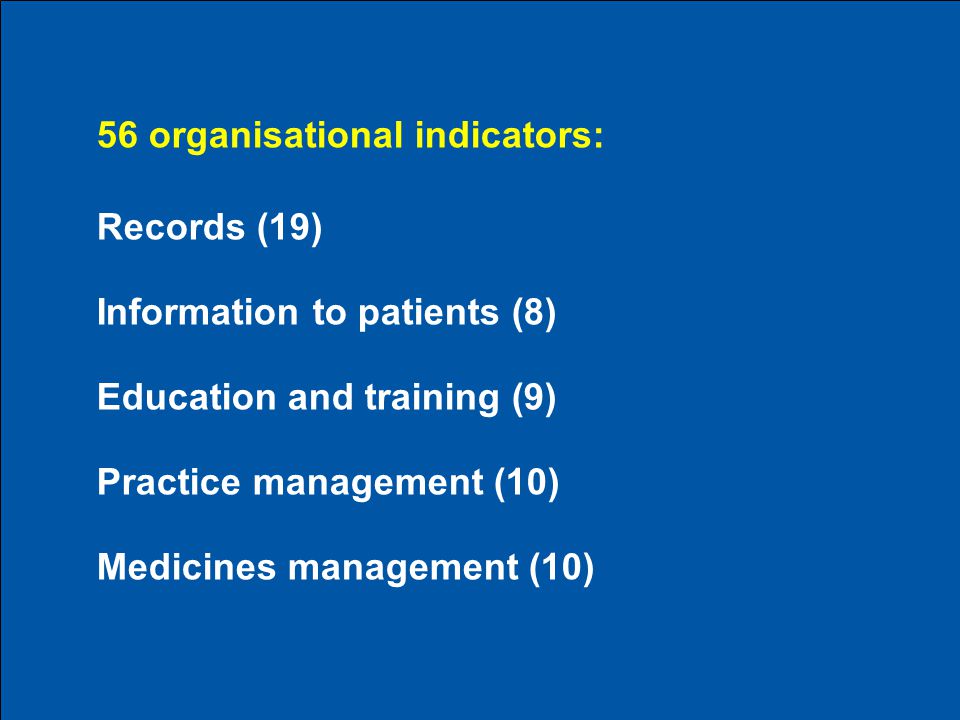 56 organisational indicators:

Records (19)

Information to patients (8)

Education and training (9)

Practice management (10)

Medicines management (10)